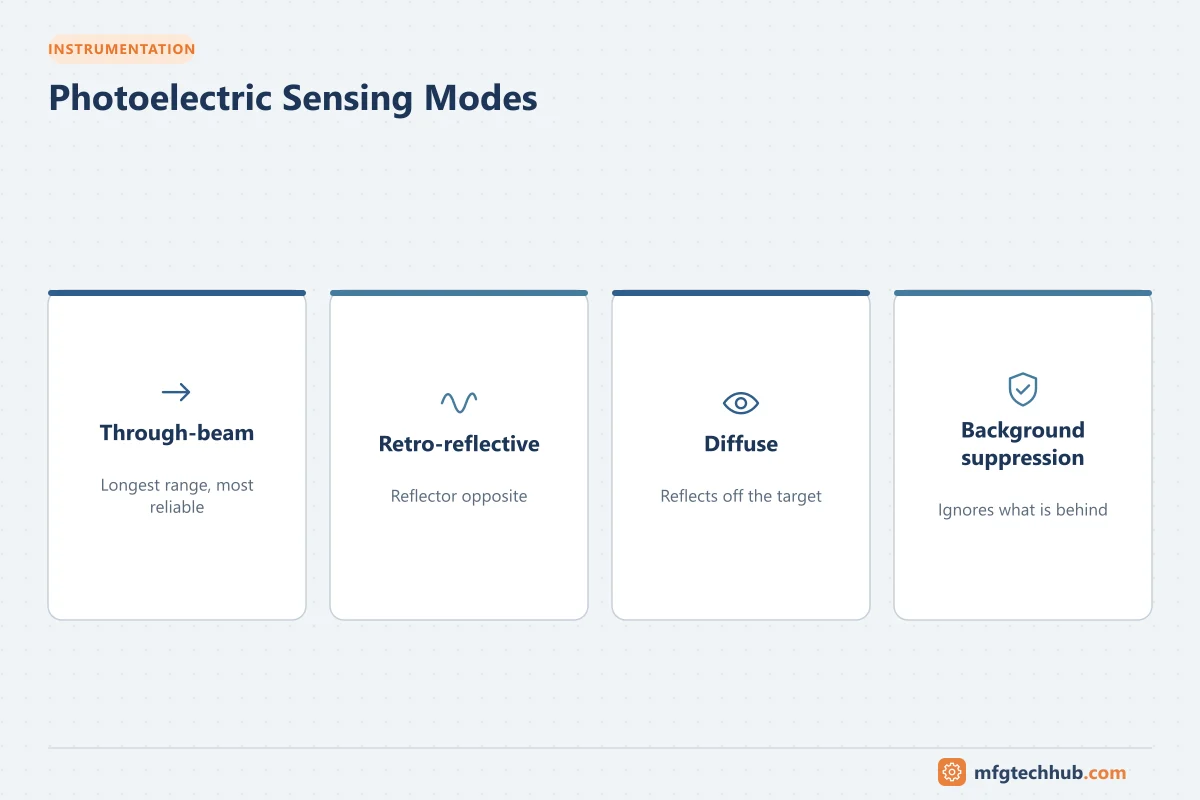 INSTRUMENTATION

Photoelectric Sensing Modes

Through-beam

Longest range, most reliable

Retro-reflective

Reflector opposite

Diffuse

Reflects off the target

Background suppression

Ignores what is behind

mfgtechhub.com